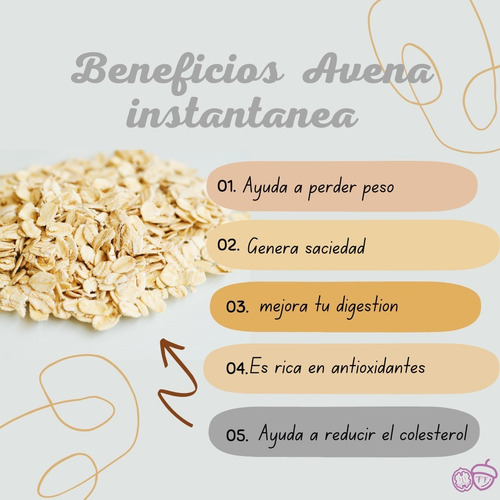 Beneficios Avena instantanea

01. Ayuda a perder peso

02. Genera saciedad

03. mejora tu digestion

04.Es rica en antioxidantes

05. Ayuda a reducir el colesterol